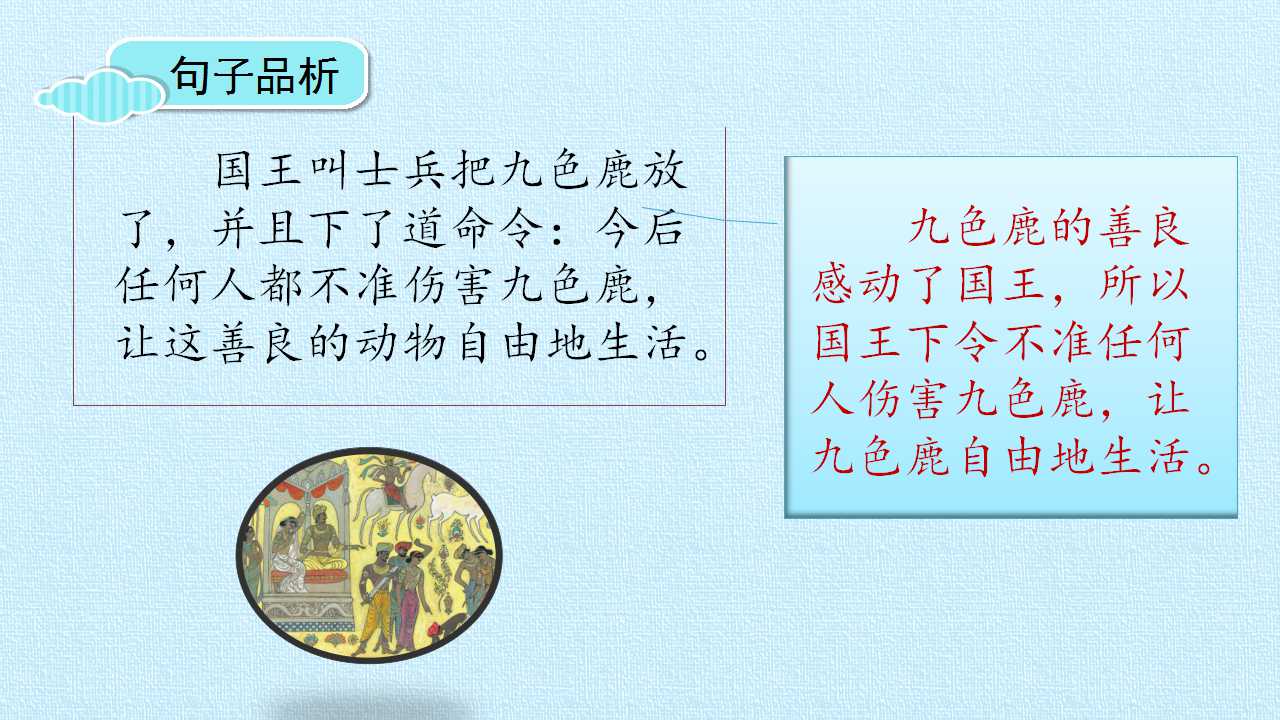 句子品析

国王叫士兵把九色鹿放了，并且下了道命令：今后任何人都不准伤害九色鹿，让这善良的动物自由地生活。

九色鹿的善良感动了国王，所以国王下令不准任何人伤害九色鹿，让九色鹿自由地生活。